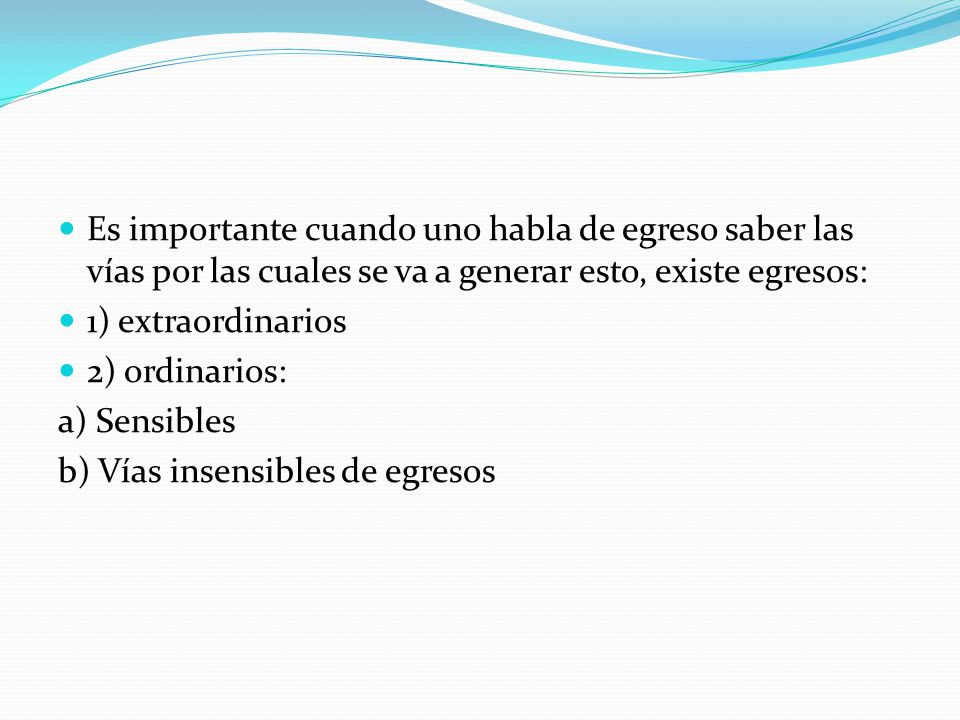 Es importante cuando uno habla de egreso saber las vías por las cuales se va a generar esto, existe egresos:

1) extraordinarios

2) ordinarios:

a) Sensibles

b) Vías insensibles de egresos